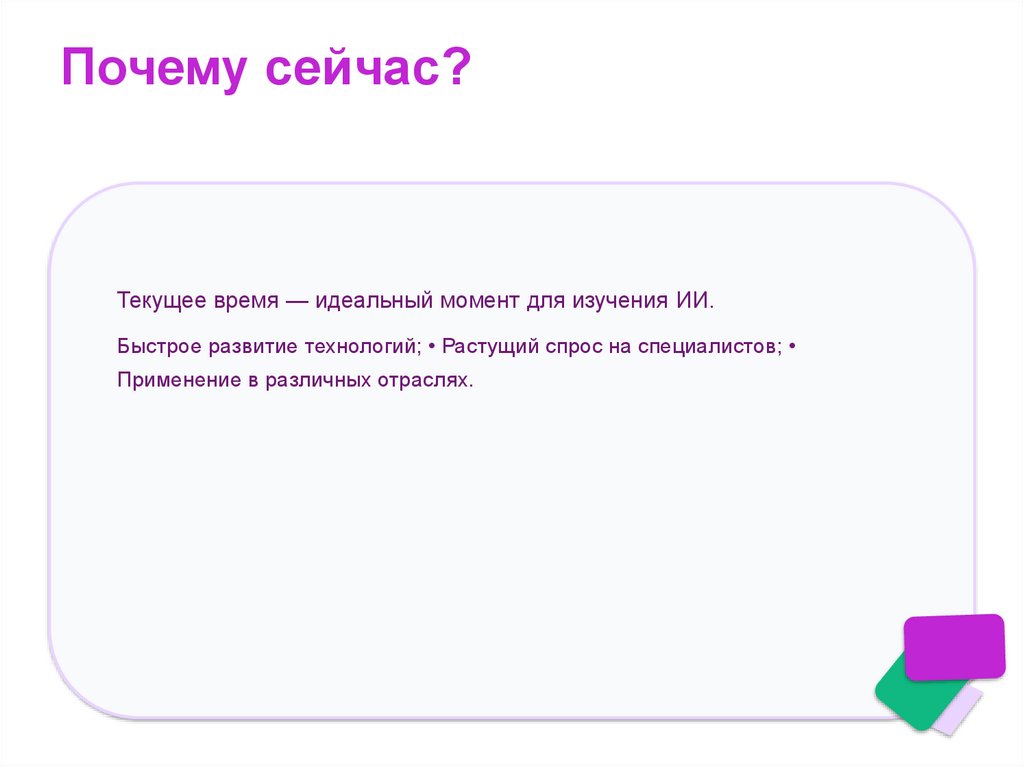 Почему сейчас?

Текущее время — идеальный момент для изучения ИИ.

Быстрое развитие технологий; • Растущий спрос на специалистов; • Применение в различных отраслях.